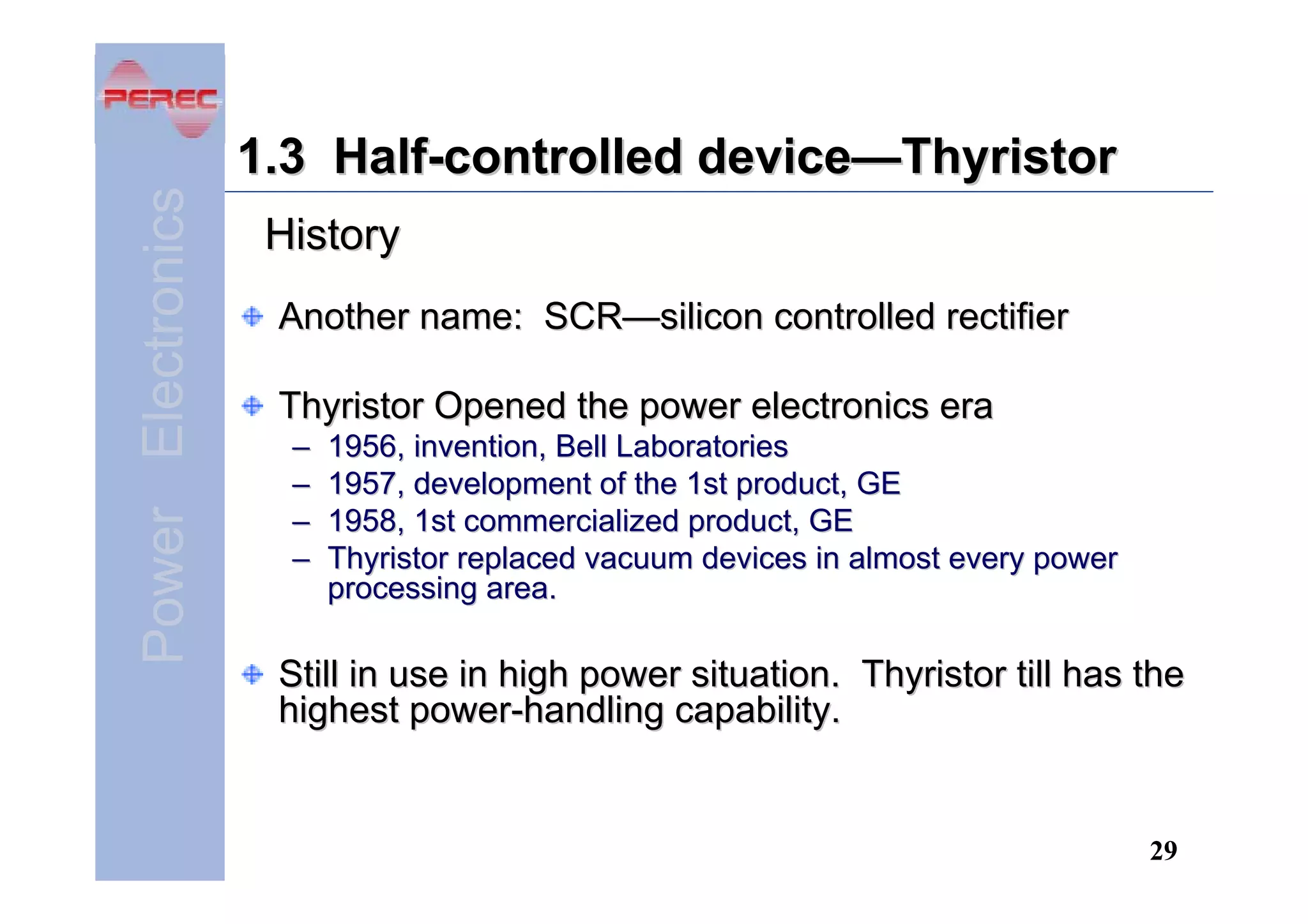 PEREC

Power Electronics

1.3 Half-controlled device—Thyristor

History

Another name: SCR—silicon controlled rectifier

Thyristor Opened the power electronics era
– 1956, invention, Bell Laboratories
– 1957, development of the 1st product, GE
– 1958, 1st commercialized product, GE
– Thyristor replaced vacuum devices in almost every power processing area.

Still in use in high power situation. Thyristor till has the highest power-handling capability.

29